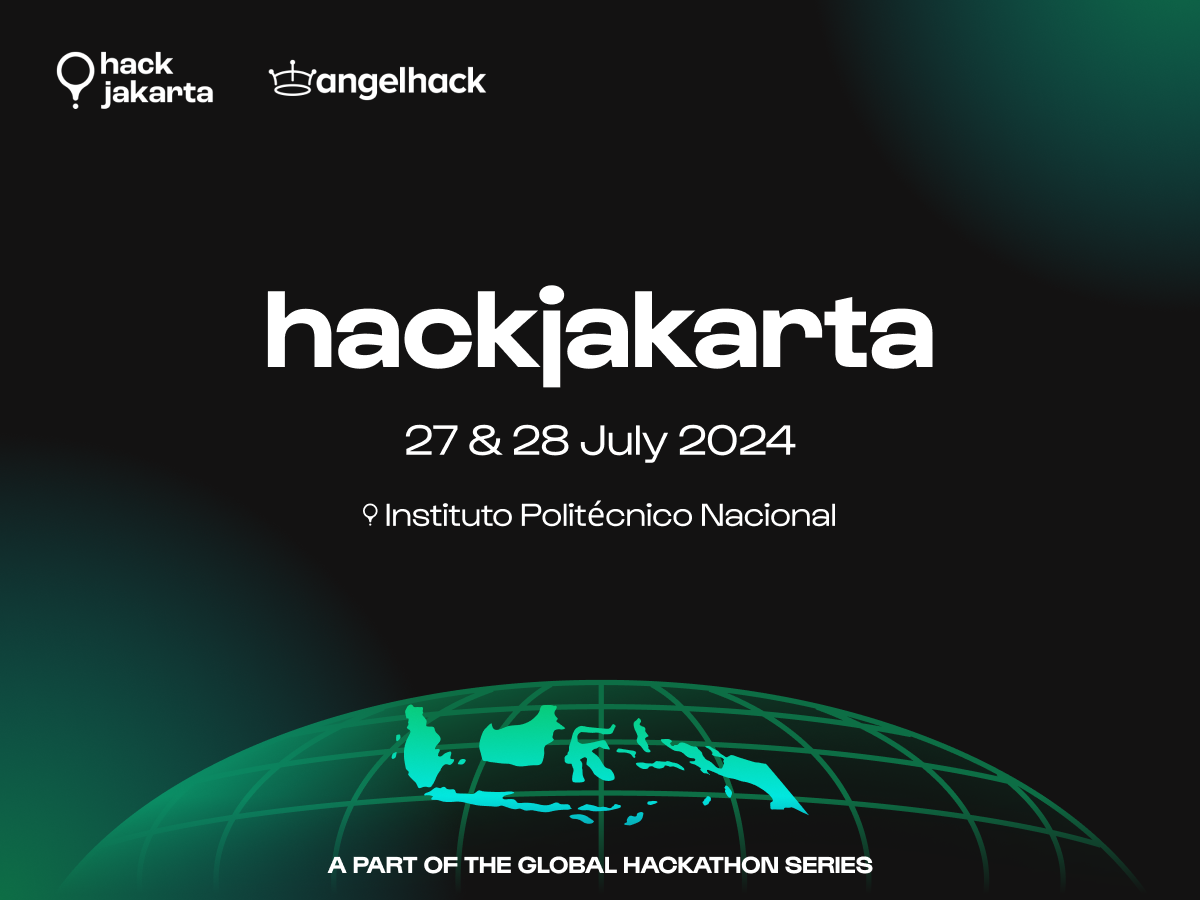 hack jakarta

angelhack

hackjakarta

27 & 28 July 2024

Instituto Politécnico Nacional

A PART OF THE GLOBAL HACKATHON SERIES